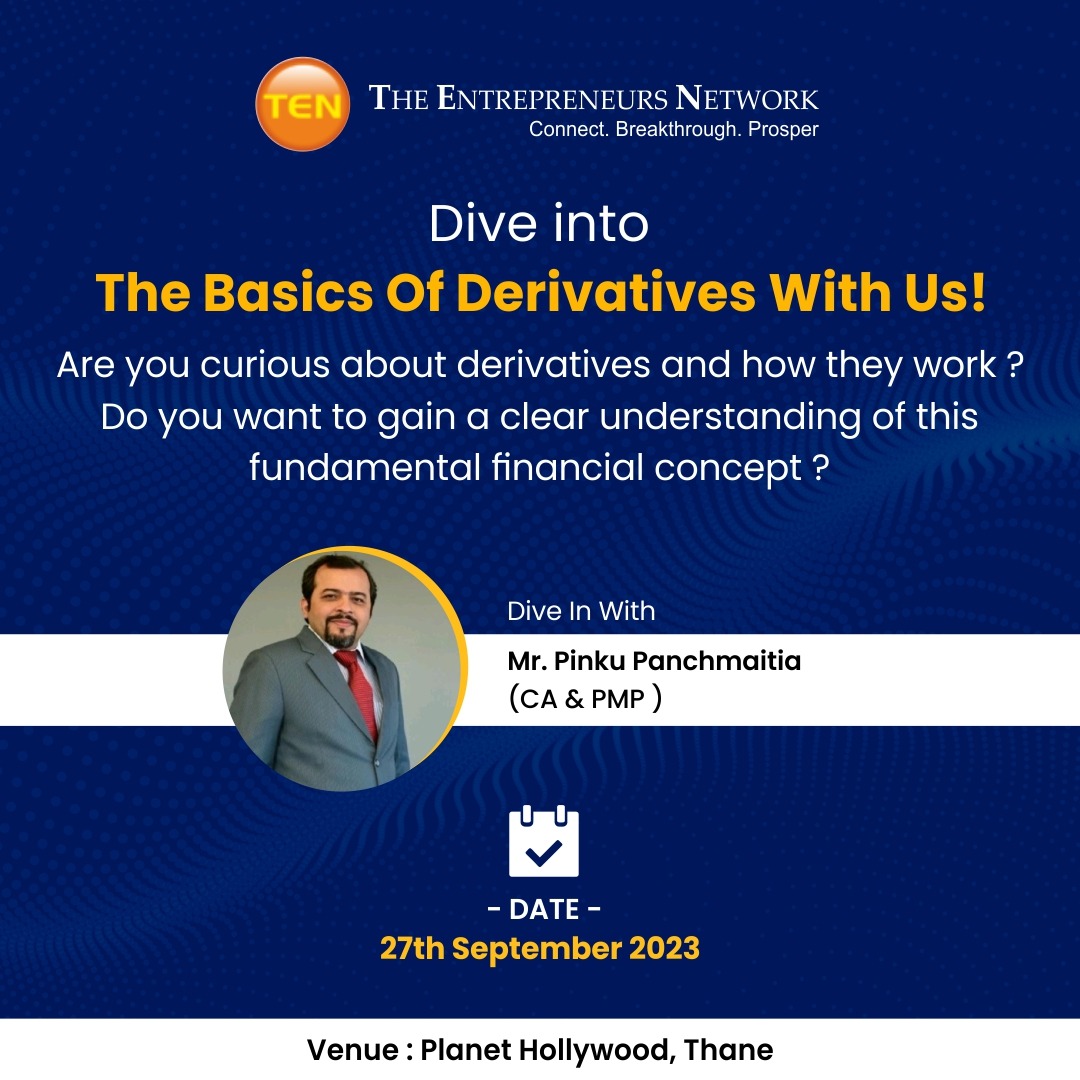 TEN
THE ENTREPRENEURS NETWORK
Connect. Breakthrough. Prosper

Dive into
The Basics Of Derivatives With Us!

Are you curious about derivatives and how they work ? Do you want to gain a clear understanding of this fundamental financial concept ?

Dive In With
Mr. Pinku Panchmaitia
(CA & PMP )

- DATE -
27th September 2023

Venue : Planet Hollywood, Thane